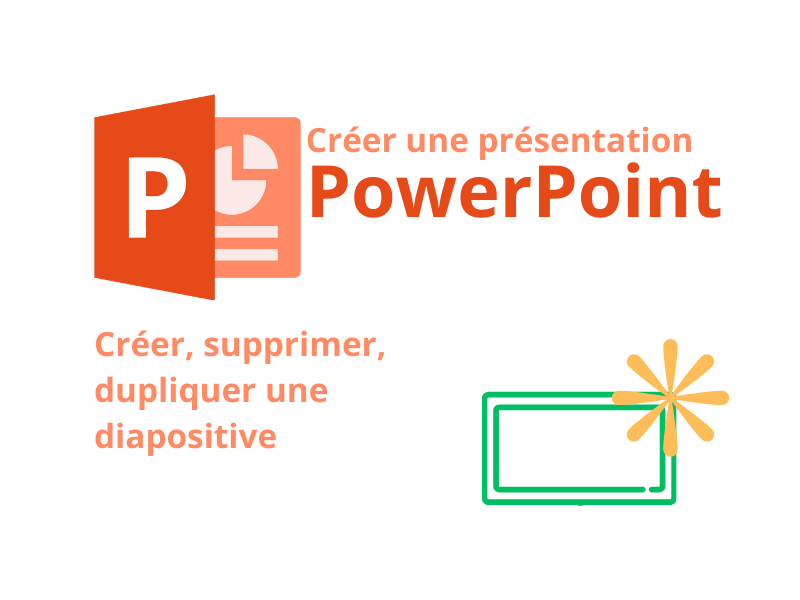 P

Créer une présentation
PowerPoint

Créer, supprimer, dupliquer une diapositive